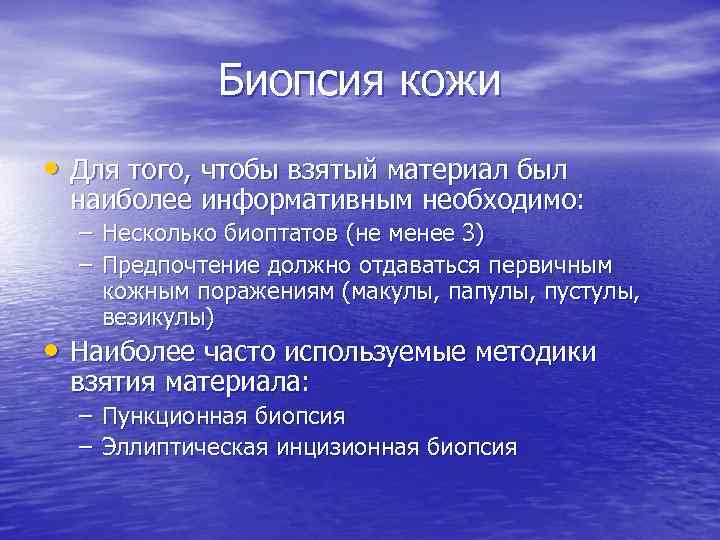 Биопсия кожи

• Для того, чтобы взятый материал был наиболее информативным необходимо:
– Несколько биоптатов (не менее 3)
– Предпочтение должно отдаваться первичным кожным поражениям (макулы, папулы, пустулы, везикулы)

• Наиболее часто используемые методики взятия материала:
– Пункционная биопсия
– Эллиптическая инцизионная биопсия